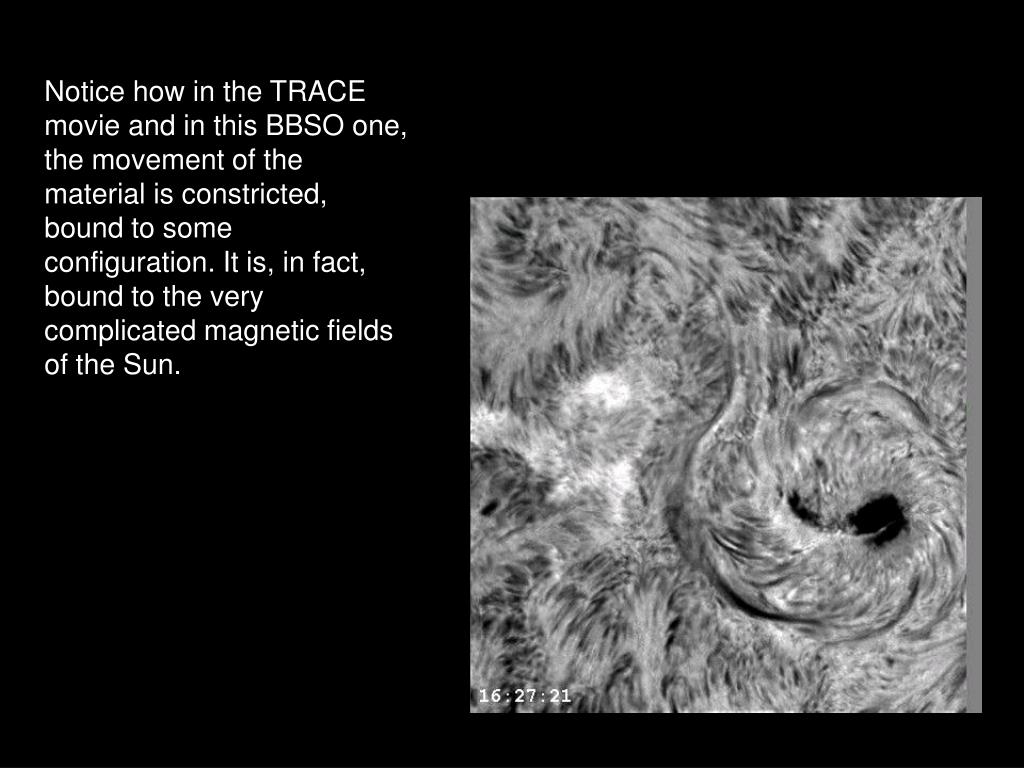 Notice how in the TRACE movie and in this BBSO one, the movement of the material is constricted, bound to some configuration. It is, in fact, bound to the very complicated magnetic fields of the Sun.

16:27:21